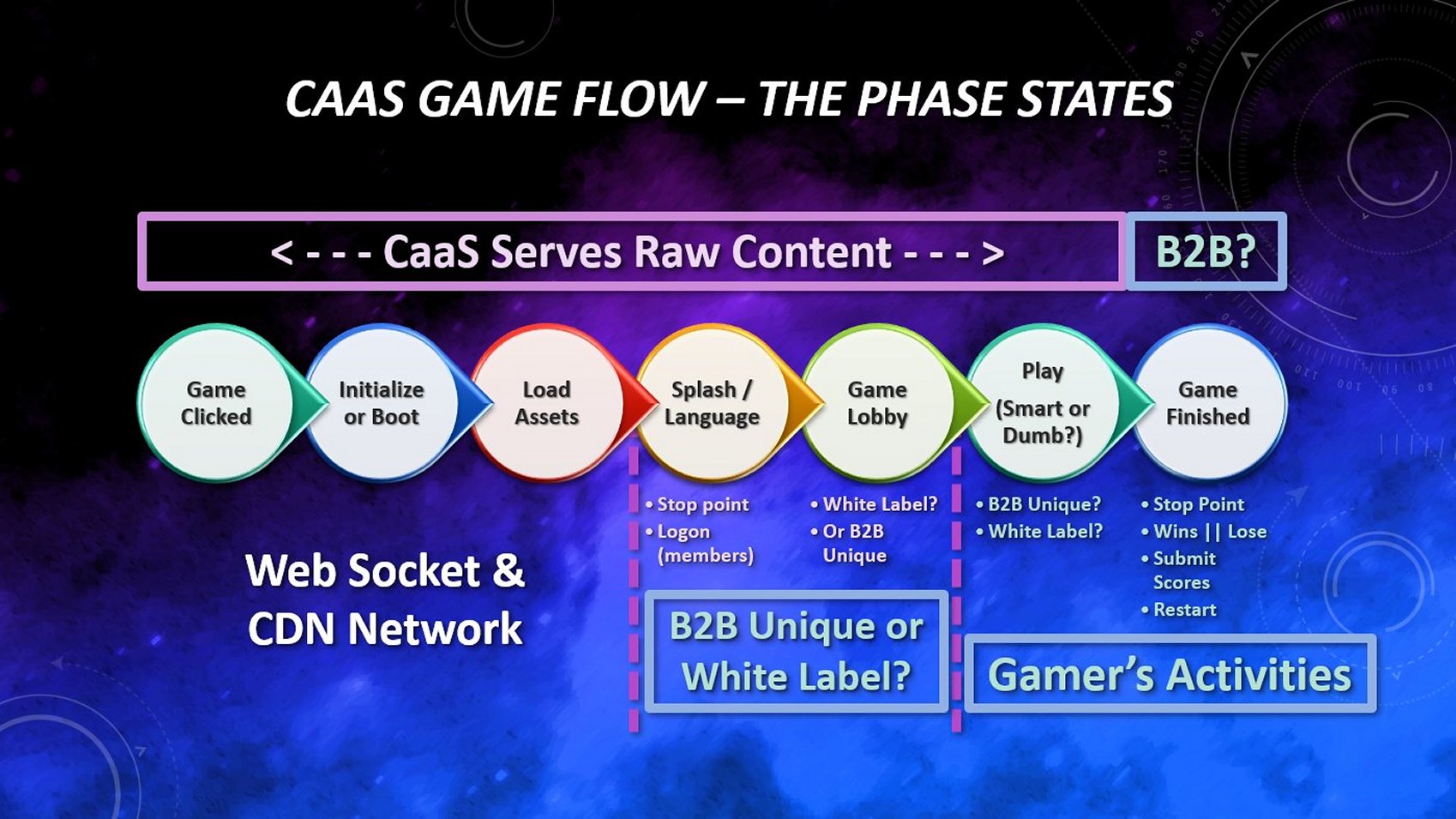 CAAS GAME FLOW – THE PHASE STATES

< - - - CaaS Serves Raw Content - - - >

B2B?

Game Clicked

Initialize or Boot

Load Assets

Splash / Language

Game Lobby

Play (Smart or Dumb?)

Game Finished

• Stop point
• Logon (members)

• White Label?
• Or B2B Unique

• B2B Unique?
• White Label?

• Stop Point
• Wins || Lose
• Submit Scores
• Restart

Web Socket & CDN Network

B2B Unique or White Label?

Gamer's Activities